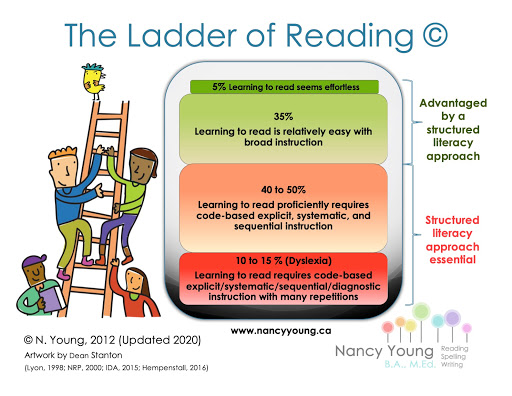 The Ladder of Reading ©

5% Learning to read seems effortless

35%
Learning to read is relatively easy with broad instruction

40 to 50%
Learning to read proficiently requires code-based explicit, systematic, and sequential instruction

10 to 15 % (Dyslexia)
Learning to read requires code-based explicit/systematic/sequential/diagnostic instruction with many repetitions

Advantaged by a structured literacy approach

Structured literacy approach essential

www.nancyyoung.ca

© N. Young, 2012 (Updated 2020)
Artwork by Dean Stanton
(Lyon, 1998; NRP, 2000; IDA, 2015; Hempenstall, 2016)

Nancy Young
B.A., M.Ed.
Reading
Spelling
Writing